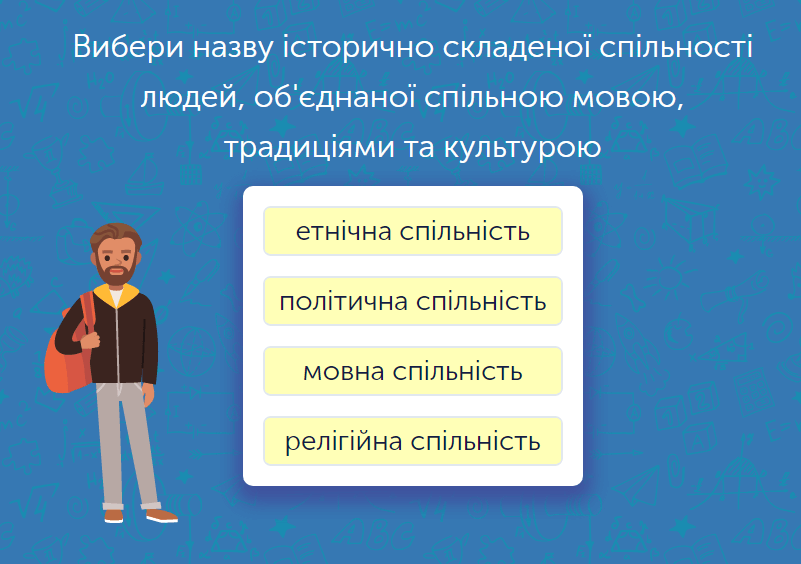 Вибери назву історично складеної спільності людей, об'єднаної спільною мовою, традиціями та культурою

етнічна спільність

політична спільність

мовна спільність

релігійна спільність